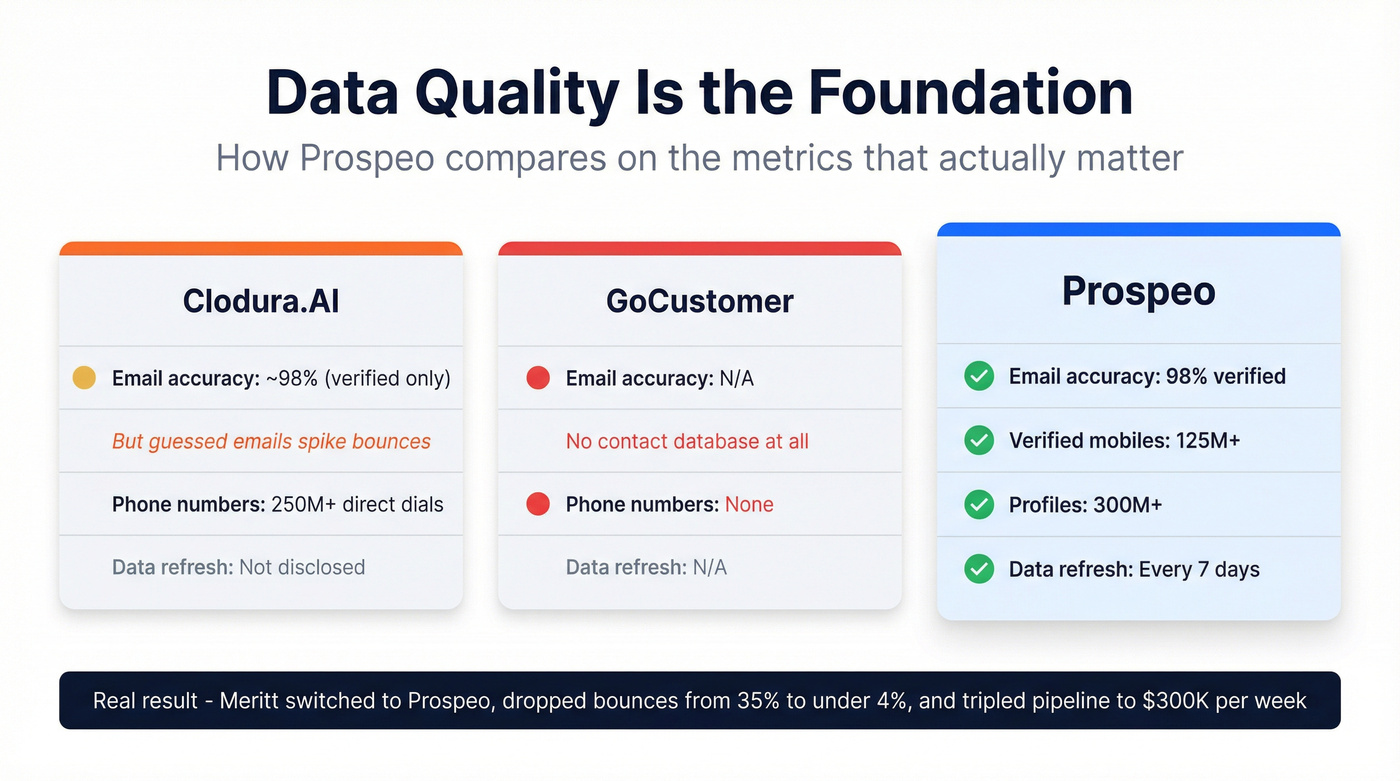 Data Quality Is the Foundation

How Prospeo compares on the metrics that actually matter

Clodura.AI

Email accuracy: ~98% (verified only)

But guessed emails spike bounces

Phone numbers: 250M+ direct dials

Data refresh: Not disclosed

GoCustomer

Email accuracy: N/A

No contact database at all

Phone numbers: None

Data refresh: N/A

Prospeo

Email accuracy: 98% verified

Verified mobiles: 125M+

Profiles: 300M+

Data refresh: Every 7 days

Real result - Meritt switched to Prospeo, dropped bounces from 35% to under 4%, and tripled pipeline to $300K per week